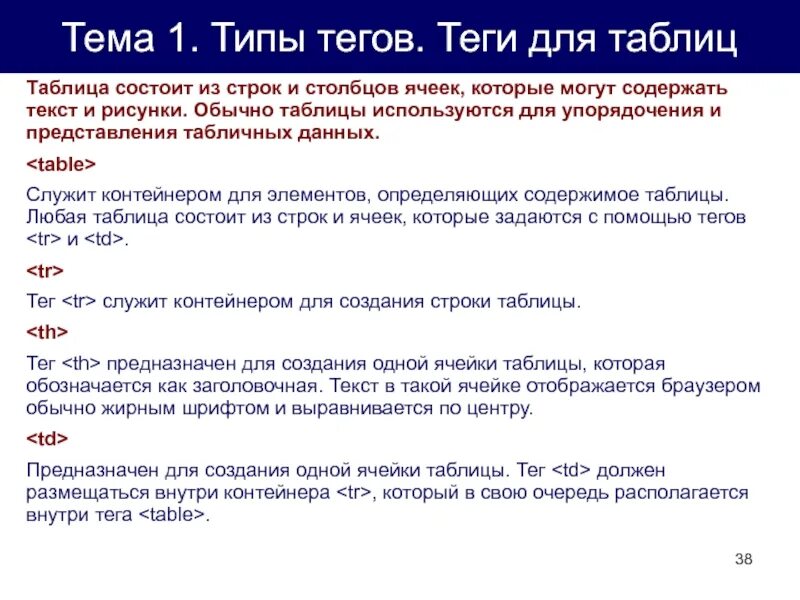 Тема 1. Типы тегов. Теги для таблиц

Таблица состоит из строк и столбцов ячеек, которые могут содержать текст и рисунки. Обычно таблицы используются для упорядочения и представления табличных данных.

<table>

Служит контейнером для элементов, определяющих содержимое таблицы. Любая таблица состоит из строк и ячеек, которые задаются с помощью тегов <tr> и <td>.

<tr>

Тег <tr> служит контейнером для создания строки таблицы.

<th>

Тег <th> предназначен для создания одной ячейки таблицы, которая обозначается как заголовочная. Текст в такой ячейке отображается браузером обычно жирным шрифтом и выравнивается по центру.

<td>

Предназначен для создания одной ячейки таблицы. Тег <td> должен размещаться внутри контейнера <tr>, который в свою очередь располагается внутри тега <table>.

38